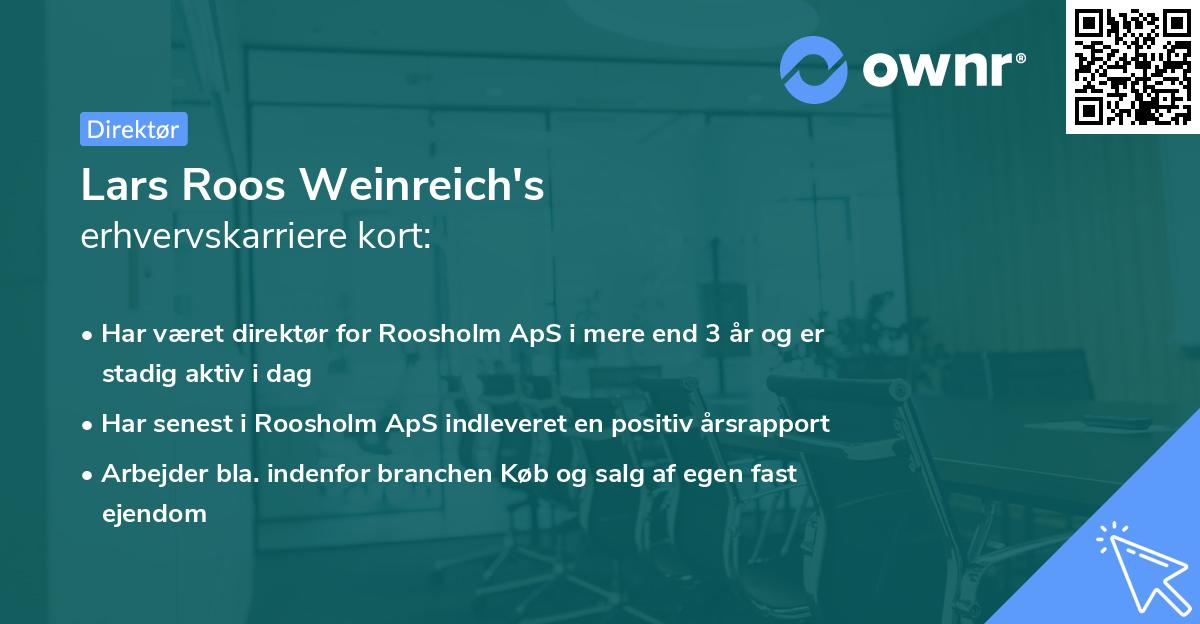 ownr®

Direktør

Lars Roos Weinreich's
erhvervskarriere kort:

• Har været direktør for Roosholm ApS i mere end 3 år og er stadig aktiv i dag
• Har senest i Roosholm ApS indleveret en positiv årsrapport
• Arbejder bla. indenfor branchen Køb og salg af egen fast ejendom